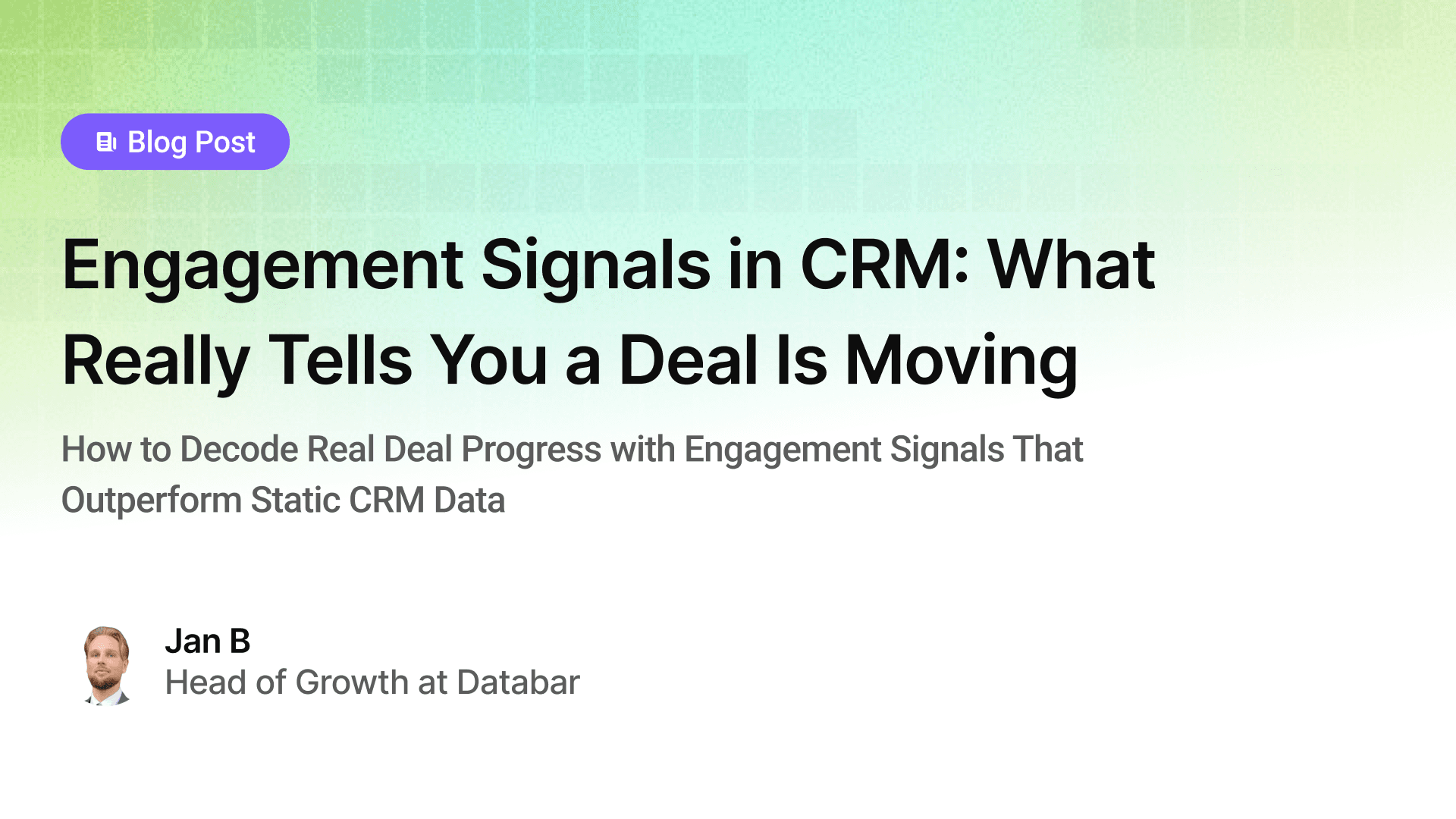 Blog Post

Engagement Signals in CRM: What Really Tells You a Deal Is Moving

How to Decode Real Deal Progress with Engagement Signals That Outperform Static CRM Data

Jan B
Head of Growth at Databar